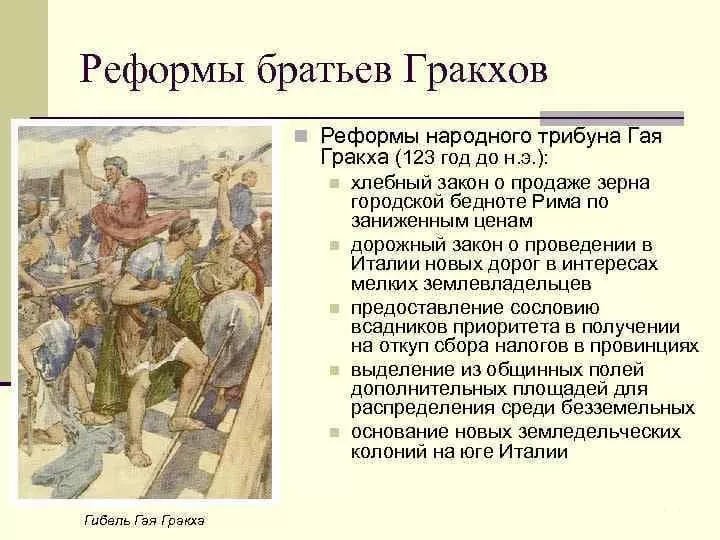 Реформы братьев Гракхов

Реформы народного трибуна Гая Гракха (123 год до н.э.):

хлебный закон о продаже зерна городской бедноте Рима по заниженным ценам

дорожный закон о проведении в Италии новых дорог в интересах мелких землевладельцев

предоставление сословию всадников приоритета в получении на откуп сбора налогов в провинциях

выделение из общинных полей дополнительных площадей для распределения среди безземельных

основание новых земледельческих колоний на юге Италии

Гибель Гая Гракха